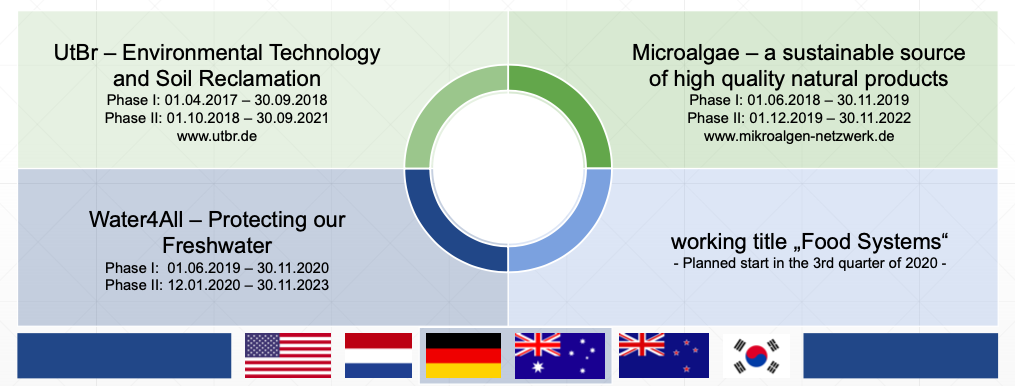 UtBr – Environmental Technology and Soil Reclamation
Phase I: 01.04.2017 – 30.09.2018
Phase II: 01.10.2018 – 30.09.2021
www.utbr.de

Microalgae – a sustainable source of high quality natural products
Phase I: 01.06.2018 – 30.11.2019
Phase II: 01.12.2019 – 30.11.2022
www.mikroalgen-netzwerk.de

Water4All – Protecting our Freshwater
Phase I: 01.06.2019 – 30.11.2020
Phase II: 12.01.2020 – 30.11.2023

working title „Food Systems“
- Planned start in the 3rd quarter of 2020 -